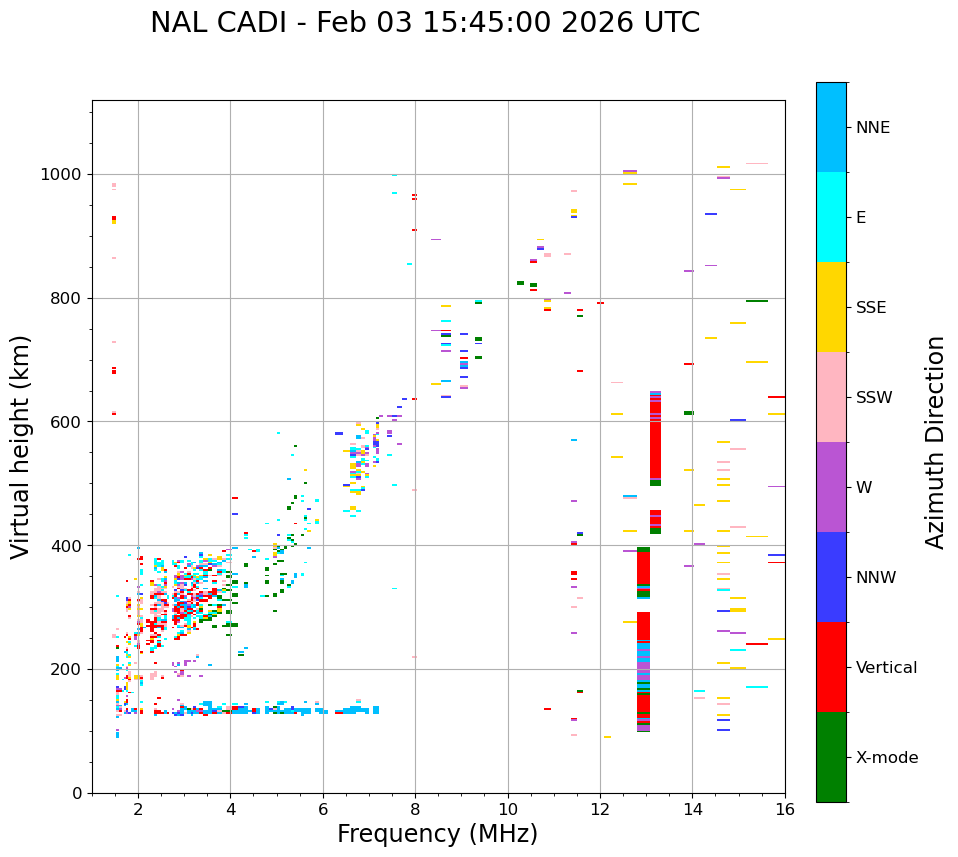 NAL CADI - Feb 03 15:45:00 2026 UTC

Virtual height (km)

1000
800
600
400
200
0

2
4
6
8
10
12
14
16

Frequency (MHz)

NNE
E
SSE
SSW
W
NNW
Vertical
X-mode

Azimuth Direction